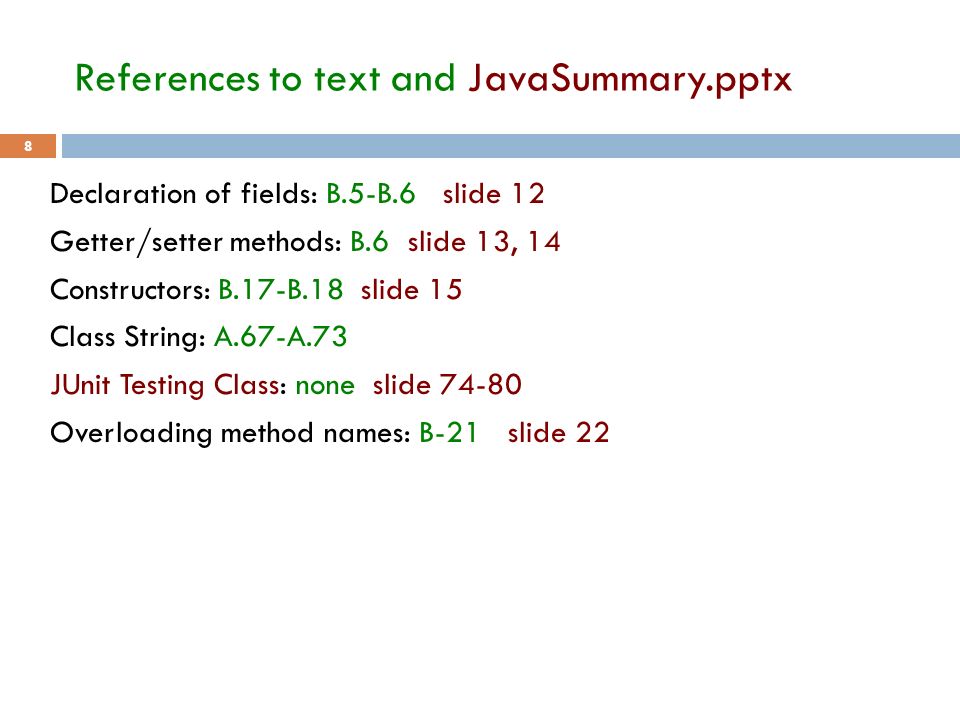 References to text and JavaSummary.pptx

8

Declaration of fields: B.5-B.6 slide 12

Getter/setter methods: B.6 slide 13, 14

Constructors: B.17-B.18 slide 15

Class String: A.67-A.73

JUnit Testing Class: none slide 74-80

Overloading method names: B-21 slide 22